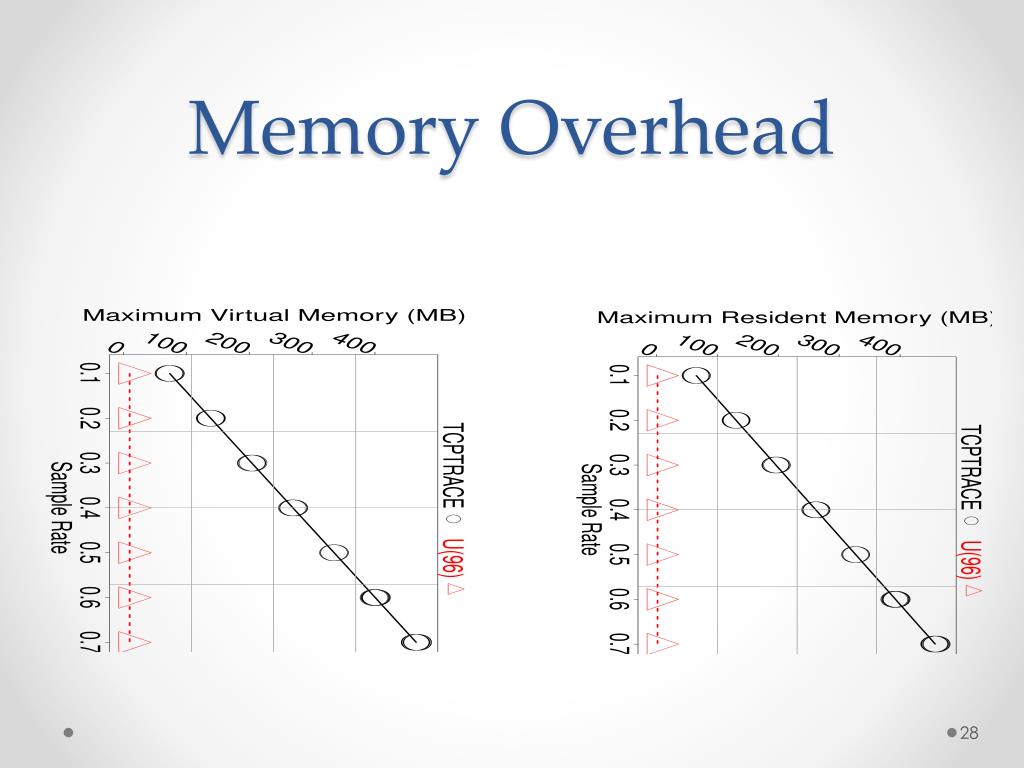 Memory Overhead

Maximum Virtual Memory (MB)

0 100 200 300 400

0.1 0.2 0.3 0.4 0.5 0.6 0.7

Sample Rate

TCPTRACE ○ U(96) △

Maximum Resident Memory (MB)

0 100 200 300 400

0.1 0.2 0.3 0.4 0.5 0.6 0.7

Sample Rate

TCPTRACE ○ U(96) △

28